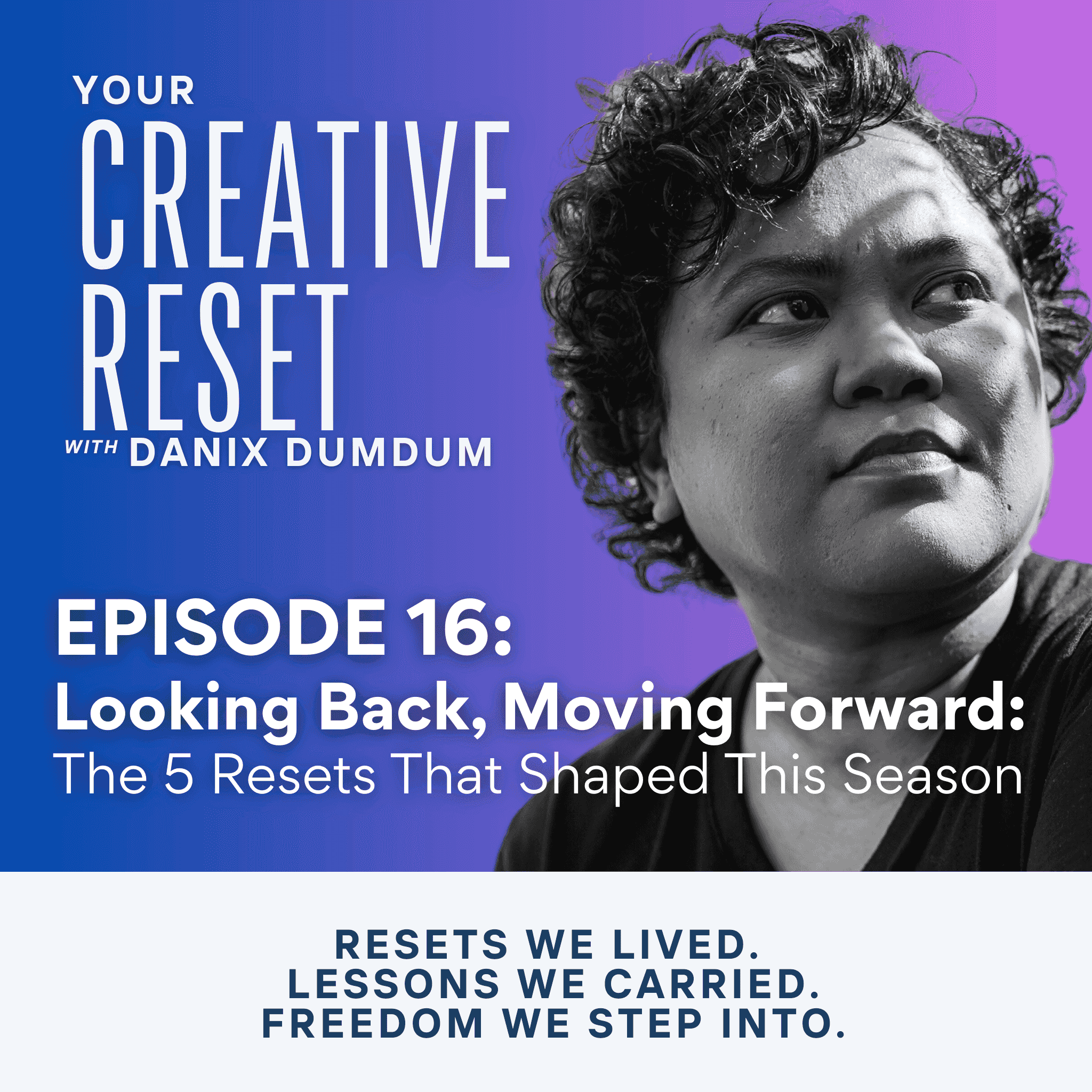 YOUR
CREATIVE
RESET
WITH DANIX DUMDUM

EPISODE 16:
Looking Back, Moving Forward:
The 5 Resets That Shaped This Season

RESETS WE LIVED.
LESSONS WE CARRIED.
FREEDOM WE STEP INTO.